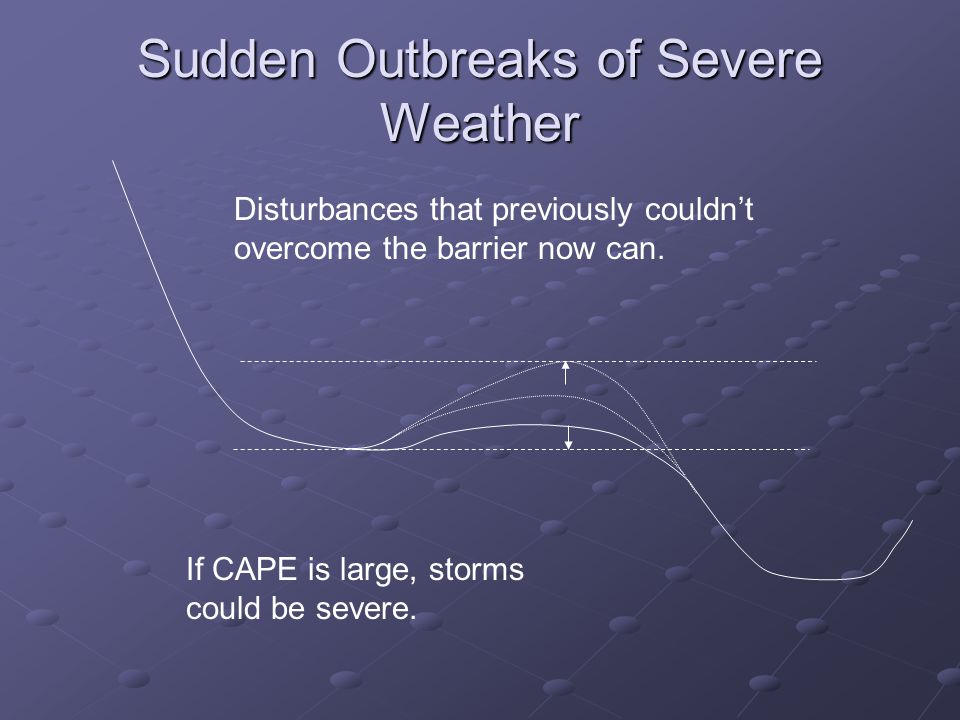 Sudden Outbreaks of Severe Weather

Disturbances that previously couldn’t overcome the barrier now can.

If CAPE is large, storms could be severe.